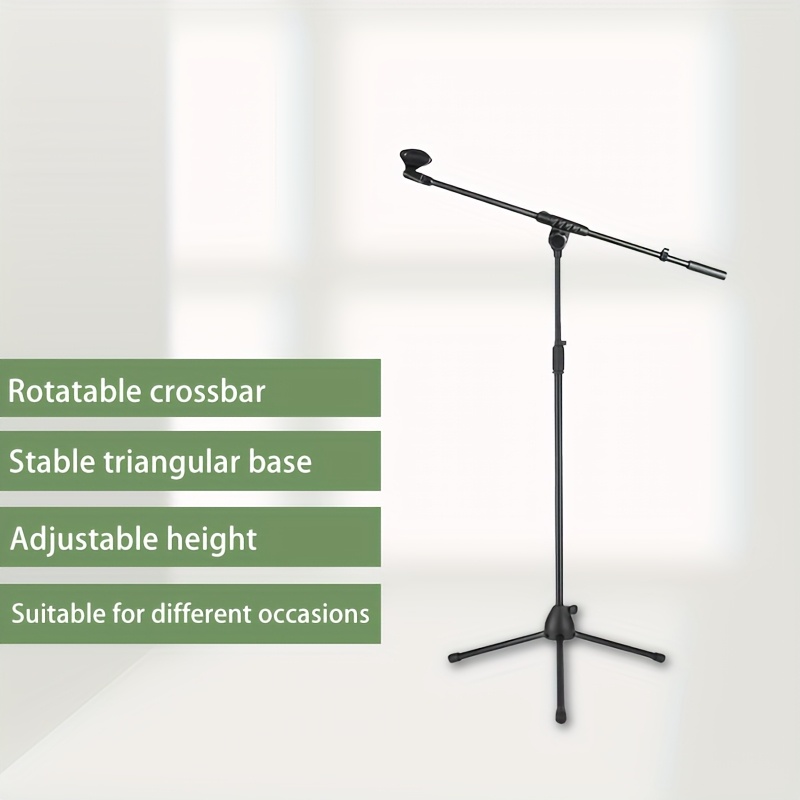 Rotatable crossbar

Stable triangular base

Adjustable height

Suitable for different occasions